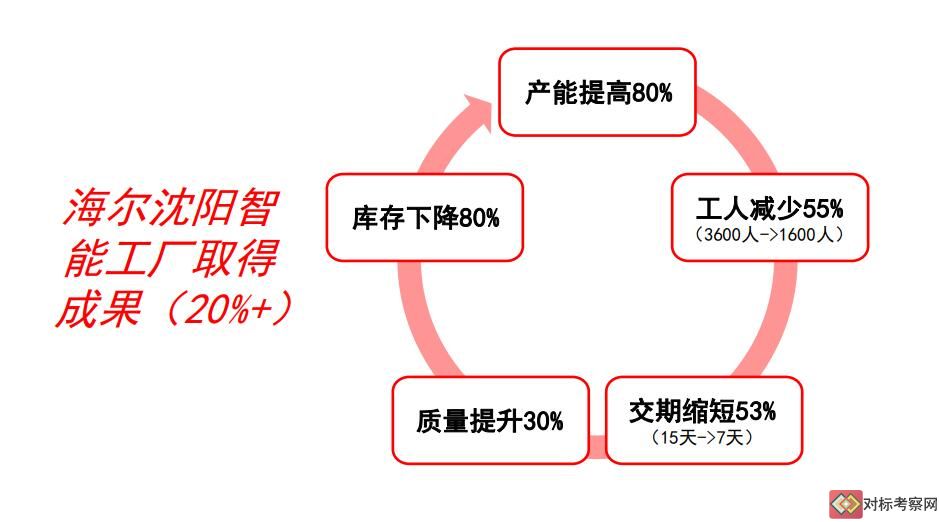 海尔沈阳智能工厂取得成果（20%+）

产能提高80%

工人减少55%
（3600人->1600人）

交期缩短53%
（15天->7天）

质量提升30%

库存下降80%

对标考察网